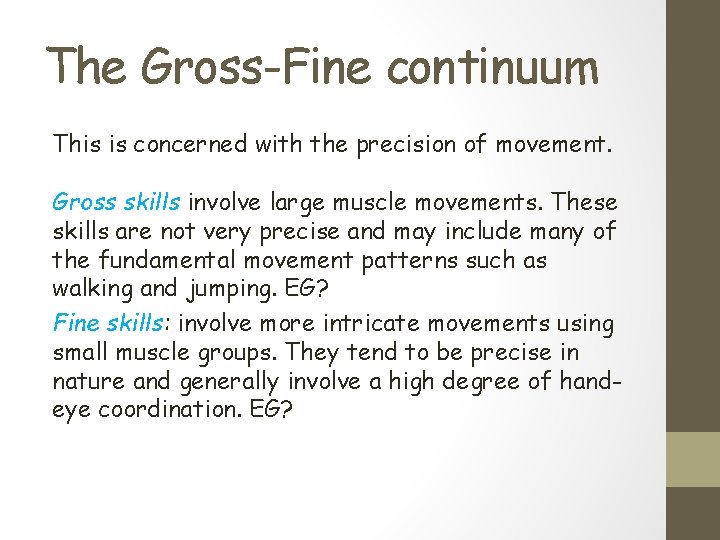 The Gross-Fine continuum

This is concerned with the precision of movement.

Gross skills involve large muscle movements. These skills are not very precise and may include many of the fundamental movement patterns such as walking and jumping. EG?

Fine skills: involve more intricate movements using small muscle groups. They tend to be precise in nature and generally involve a high degree of hand-eye coordination. EG?